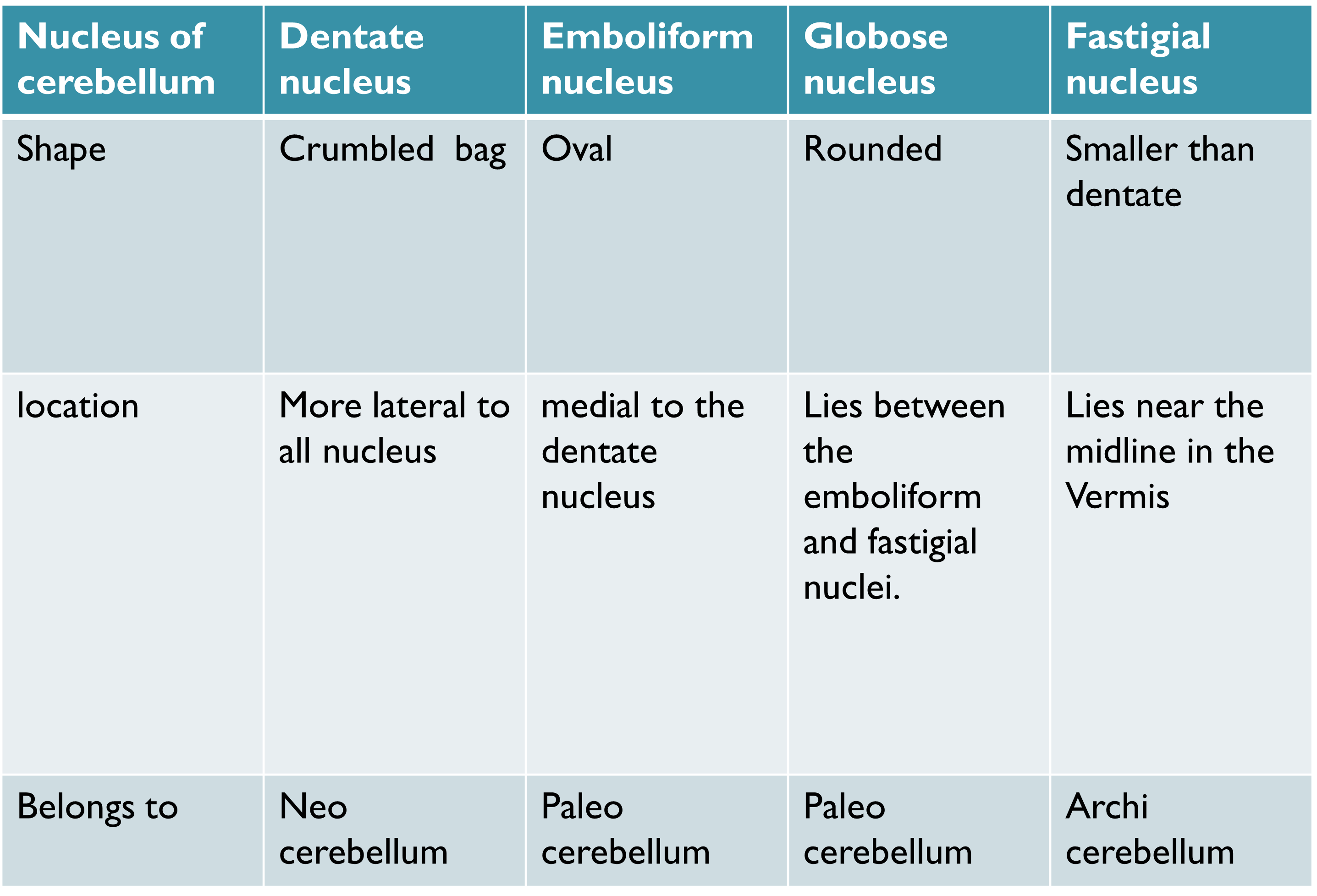 | Nucleus of cerebellum | Dentate nucleus | Emboliform nucleus | Globose nucleus | Fastigial nucleus |
|---|---|---|---|---|
| Shape | Crumbled bag | Oval | Rounded | Smaller than dentate |
| location | More lateral to all nucleus | medial to the dentate nucleus | Lies between the emboliform and fastigial nuclei. | Lies near the midline in the Vermis |
| Belongs to | Neo cerebellum | Paleo cerebellum | Paleo cerebellum | Archi cerebellum |